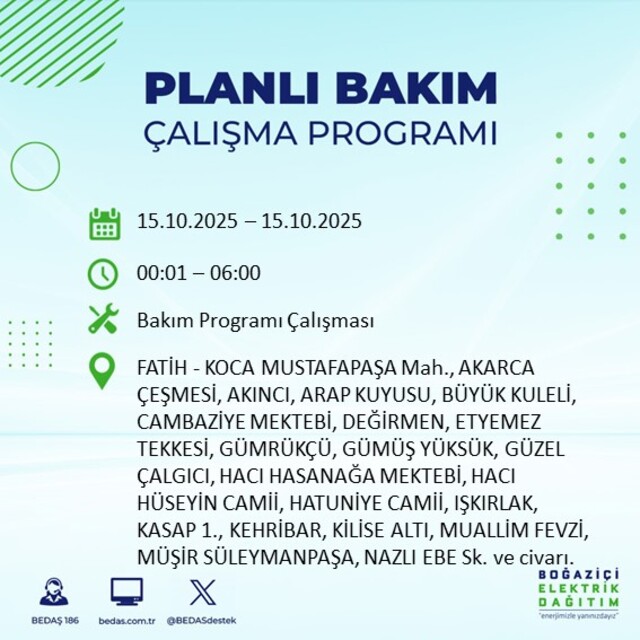 PLANLI BAKIM
ÇALIŞMA PROGRAMI

15.10.2025 – 15.10.2025

00:01 – 06:00

Bakım Programı Çalışması

FATİH - KOCA MUSTAFAPAŞA Mah., AKARCA ÇEŞMESİ, AKINCI, ARAP KUYUSU, BÜYÜK KULELİ, CAMBAZİYE MEKTEBİ, DEĞİRMEN, ETYEMEZ TEKKESİ, GÜMRÜKÇÜ, GÜMÜŞ YÜKSÜK, GÜZEL ÇALGICI, HACI HASANAĞA MEKTEBİ, HACI HÜSEYİN CAMİİ, HATUNİYE CAMİİ, IŞKIRLAK, KASAP 1., KEHRİBAR, KİLİSE ALTI, MUALLİM FEVZİ, MÜŞİR SÜLEYMANPAŞA, NAZLI EBE Sk. ve civarı.

BEDAŞ 186
bedas.com.tr
@BEDASdestek

BOĞAZİÇİ
ELEKTRİK
DAĞITIM
"enerjimizle yanınızdayız"